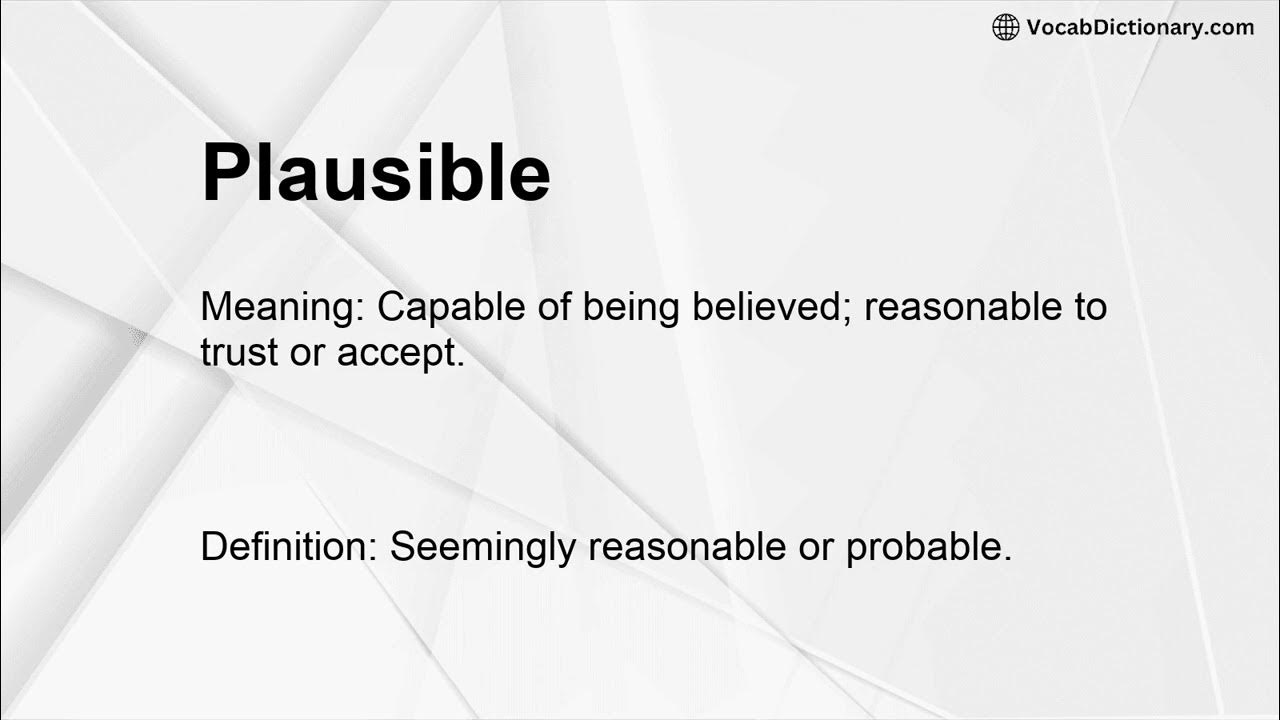 VocabDictionary.com

Plausible

Meaning: Capable of being believed; reasonable to trust or accept.

Definition: Seemingly reasonable or probable.